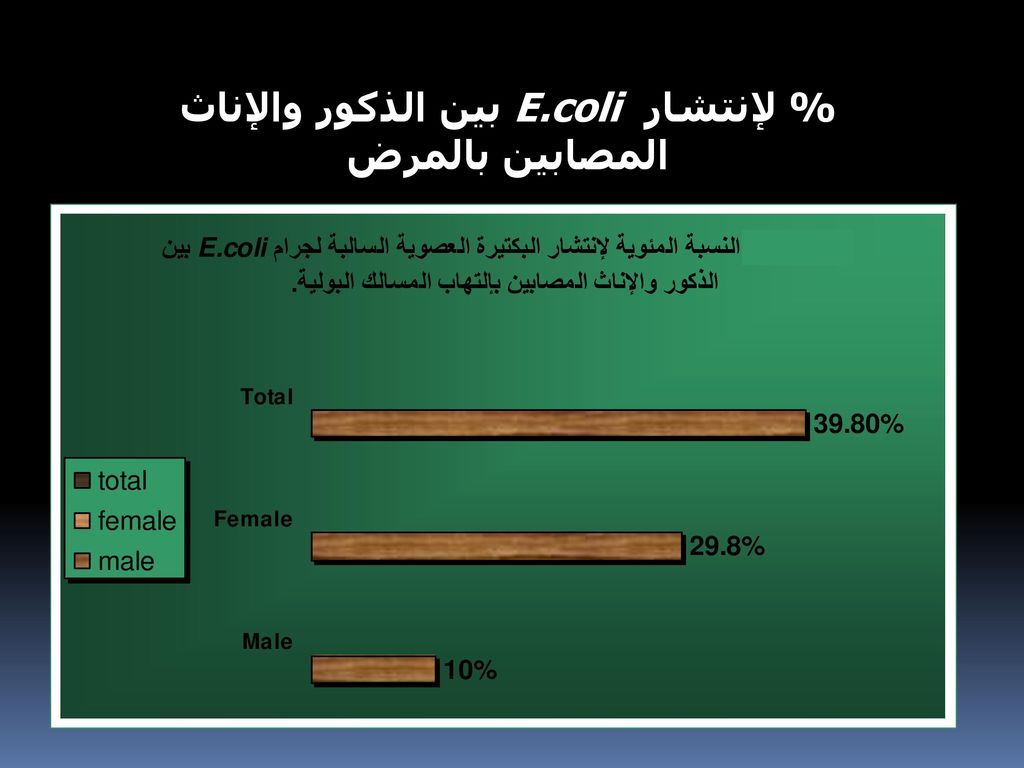 % لإنتشار E.coli بين الذكور والإناث المصابين بالمرض

النسبة المئوية لإنتشار البكتيرة العصوية السالبة لجرام E.coli بين الذكور والإناث المصابين بإلتهاب المسالك البولية.

Total

39.80%

Female

29.8%

Male

10%

total
female
male